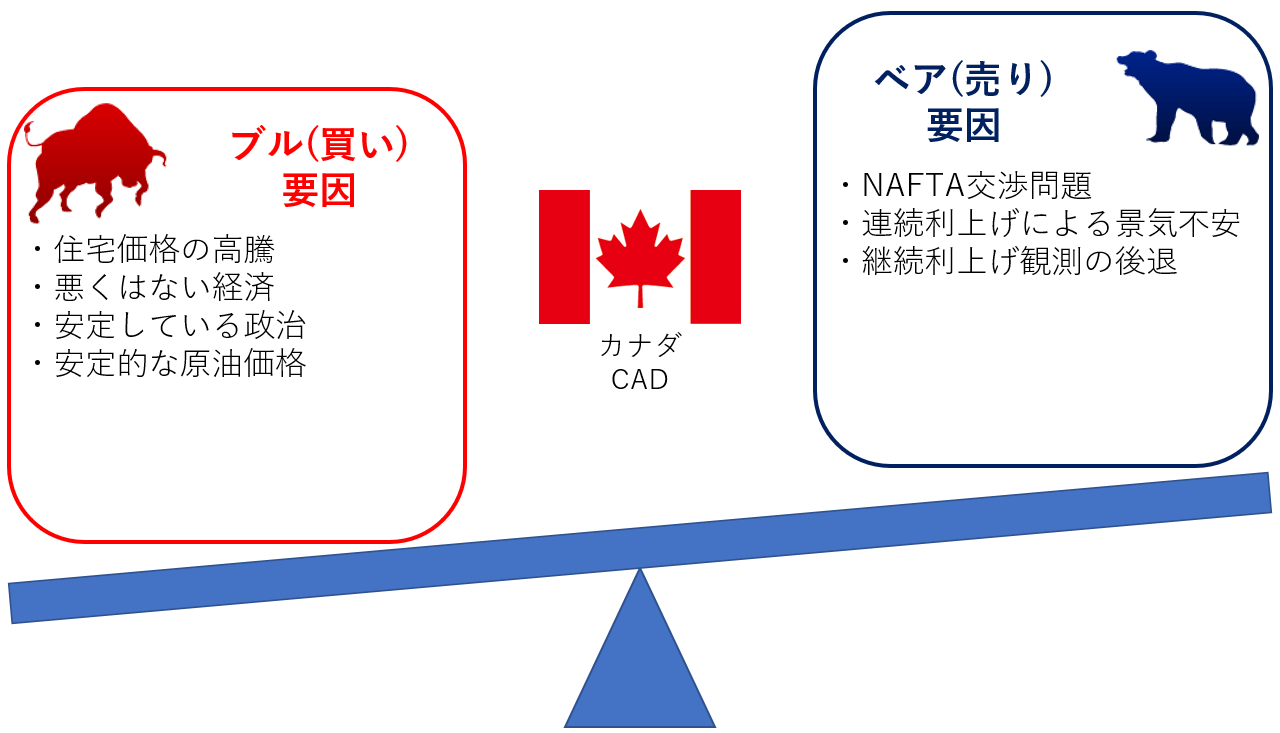 ブル(買い)
要因

・住宅価格の高騰
・悪くはない経済
・安定している政治
・安定的な原油価格

カナダ
CAD

ベア(売り)
要因

・NAFTA交渉問題
・連続利上げによる景気不安
・継続利上げ観測の後退